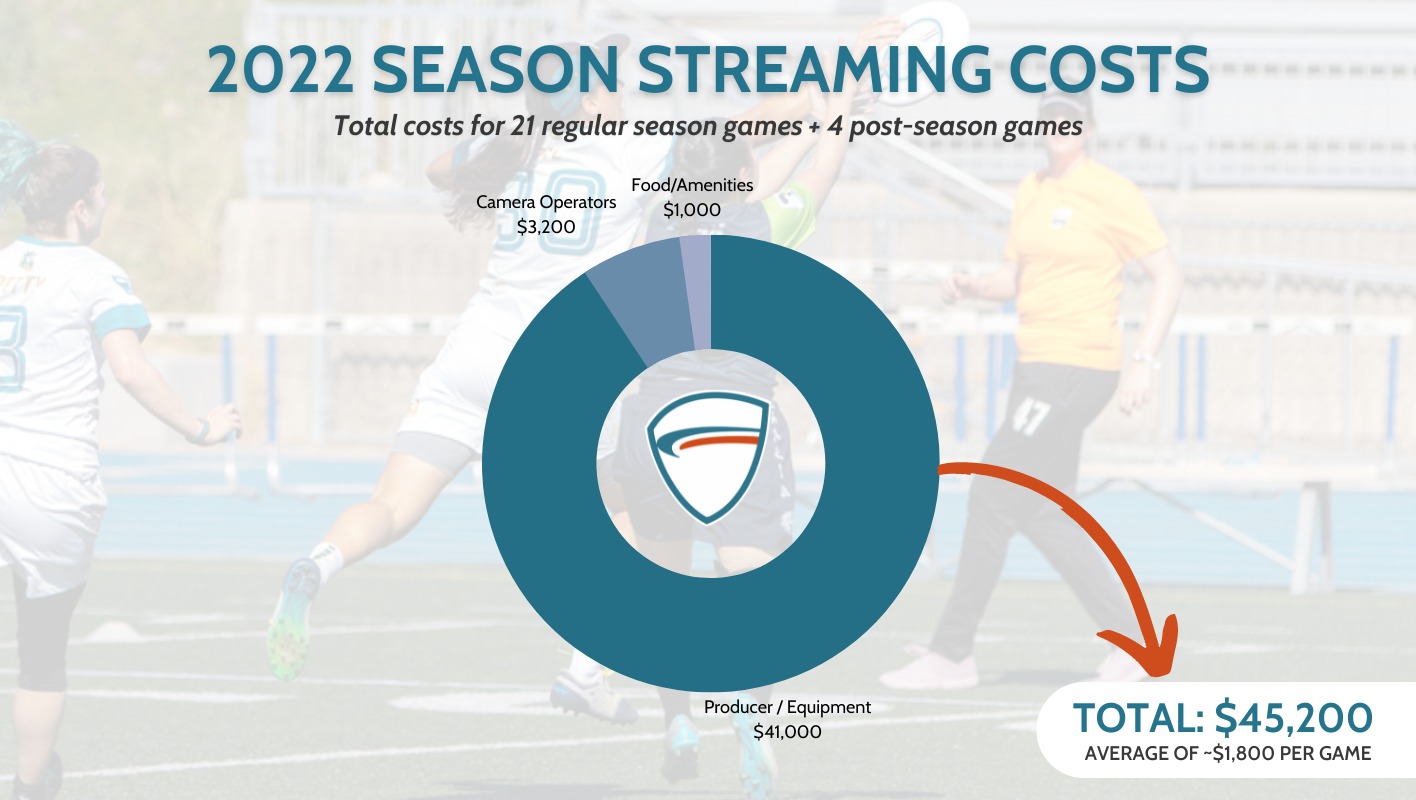 2022 SEASON STREAMING COSTS

Total costs for 21 regular season games + 4 post-season games

Camera Operators
$3,200

Food/Amenities
$1,000

Producer / Equipment
$41,000

TOTAL: $45,200
AVERAGE OF ~$1,800 PER GAME